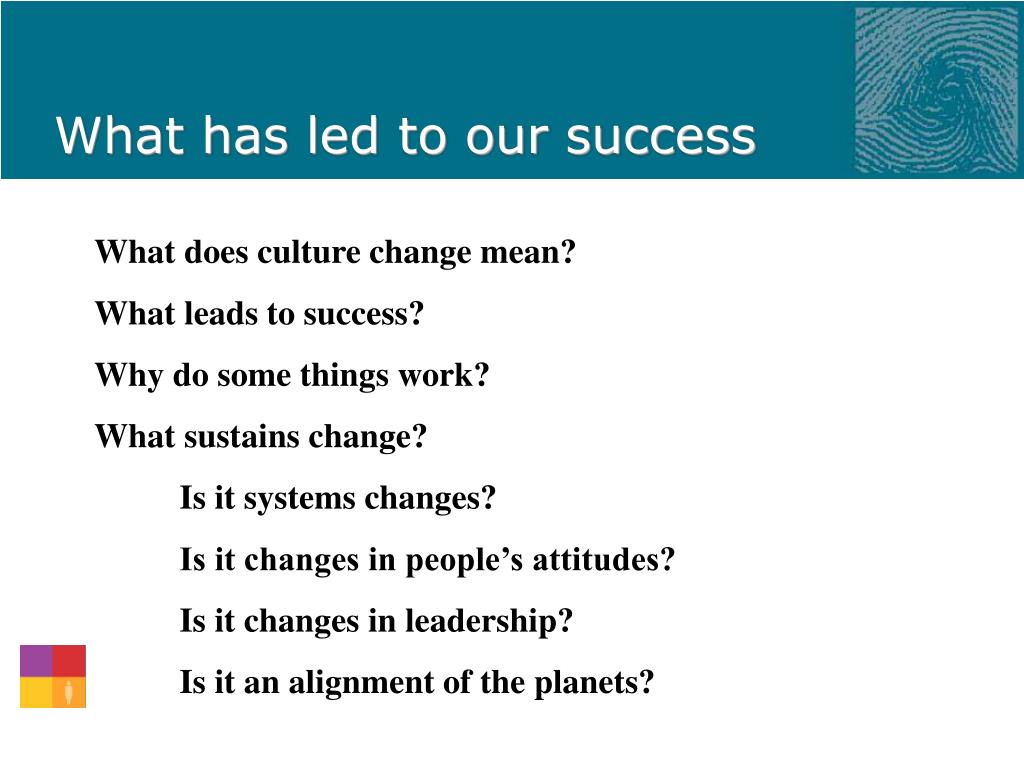 What has led to our success

What does culture change mean?

What leads to success?

Why do some things work?

What sustains change?

Is it systems changes?

Is it changes in people’s attitudes?

Is it changes in leadership?

Is it an alignment of the planets?